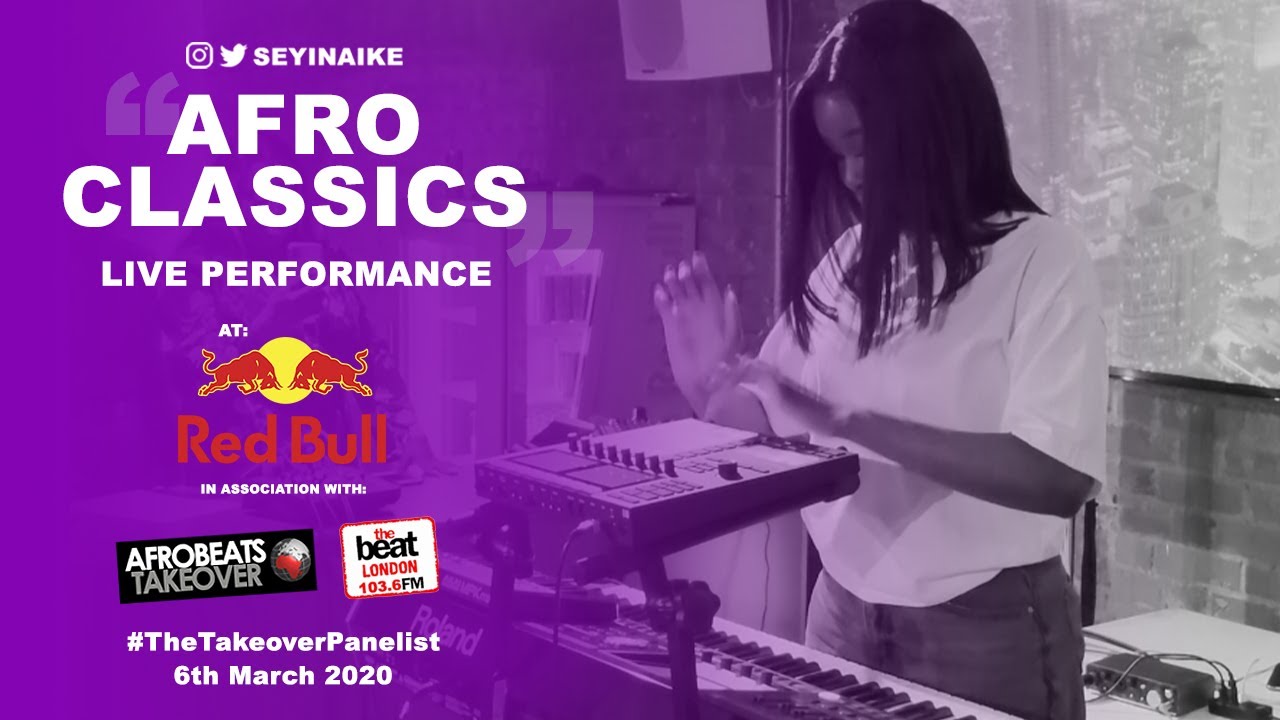 SEYINAIKE

"AFRO CLASSICS"

LIVE PERFORMANCE

AT:

Red Bull

IN ASSOCIATION WITH:

AFROBEATS TAKEOVER

the beat LONDON 103.6FM

Roland

#TheTakeoverPanelist
6th March 2020